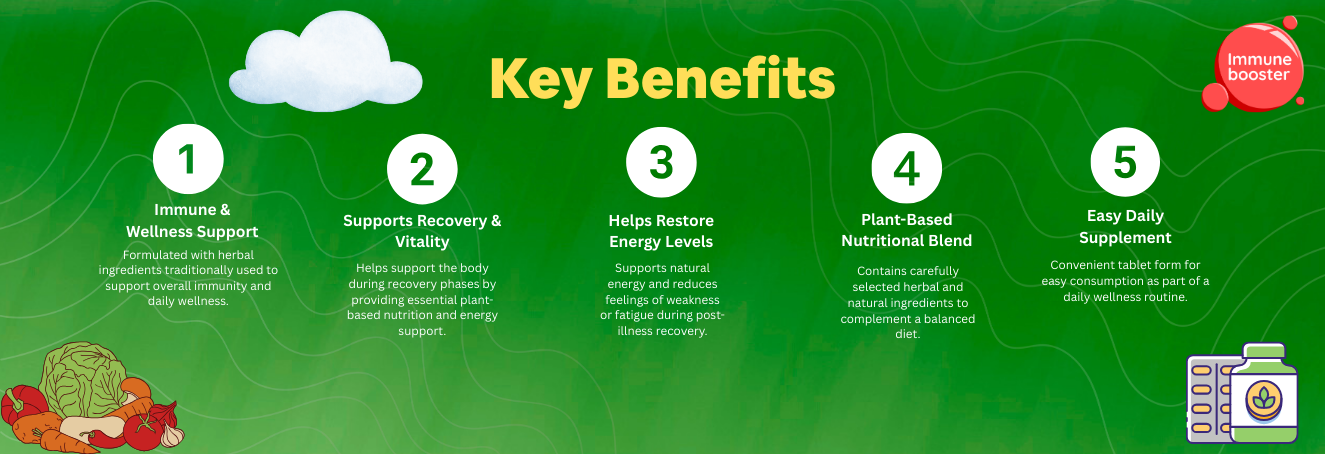 Key Benefits

Immune booster

1
Immune & Wellness Support
Formulated with herbal ingredients traditionally used to support overall immunity and daily wellness.

2
Supports Recovery & Vitality
Helps support the body during recovery phases by providing essential plant-based nutrition and energy support.

3
Helps Restore Energy Levels
Supports natural energy and reduces feelings of weakness or fatigue during post-illness recovery.

4
Plant-Based Nutritional Blend
Contains carefully selected herbal and natural ingredients to complement a balanced diet.

5
Easy Daily Supplement
Convenient tablet form for easy consumption as part of a daily wellness routine.